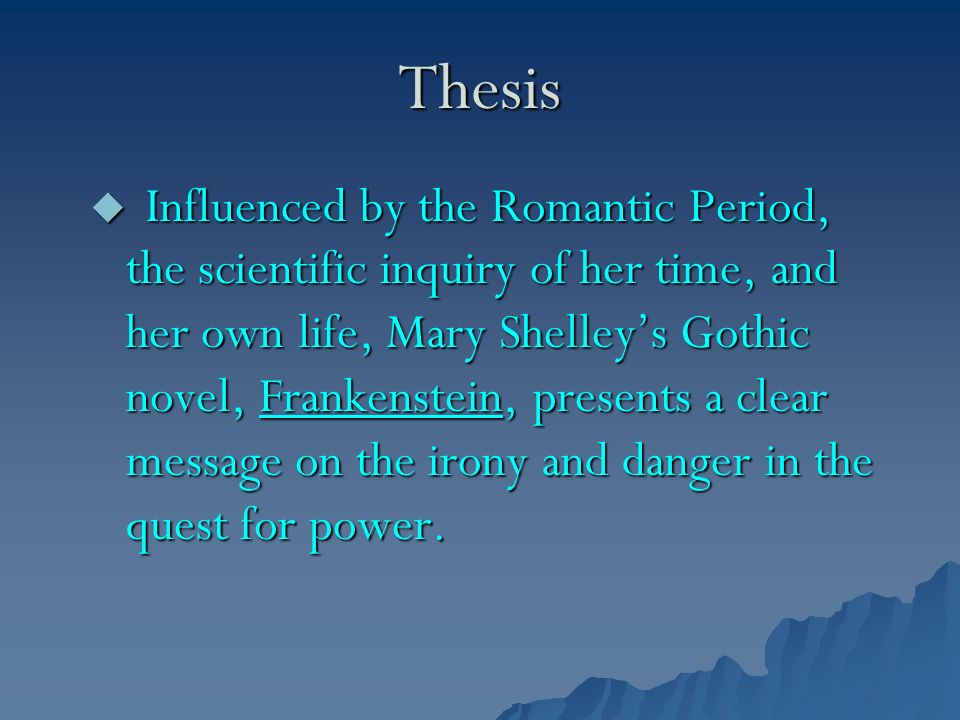 Thesis

◆ Influenced by the Romantic Period, the scientific inquiry of her time, and her own life, Mary Shelley’s Gothic novel, Frankenstein, presents a clear message on the irony and danger in the quest for power.